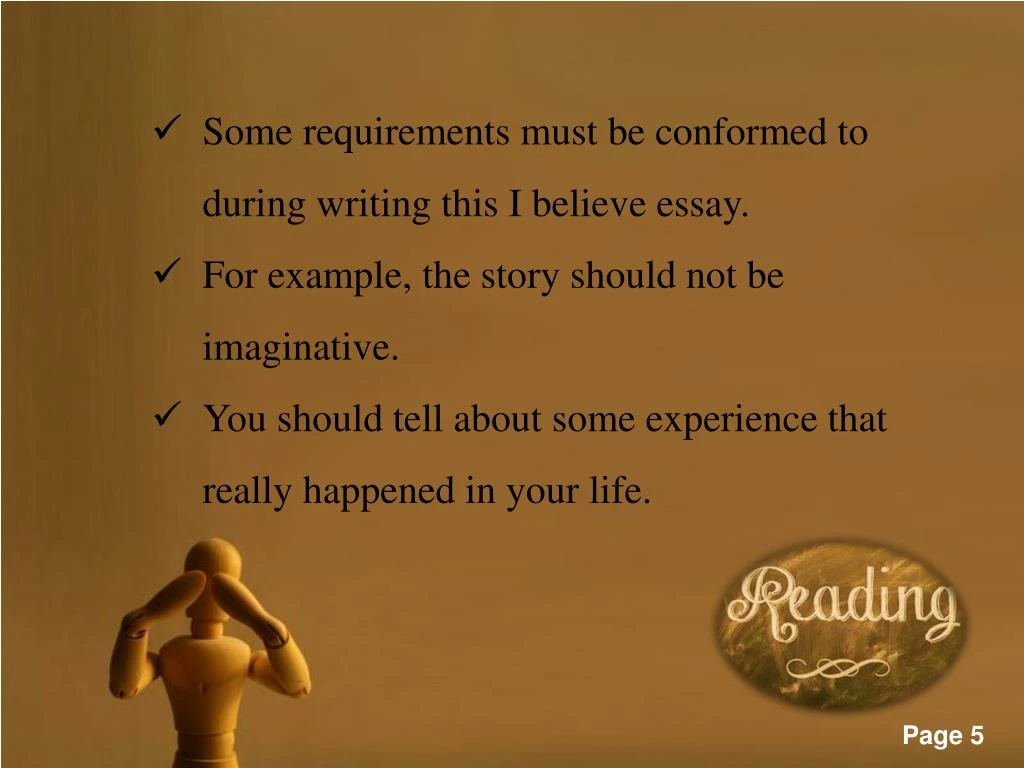 ✓ Some requirements must be conformed to during writing this I believe essay.

✓ For example, the story should not be imaginative.

✓ You should tell about some experience that really happened in your life.

Reading

Page 5